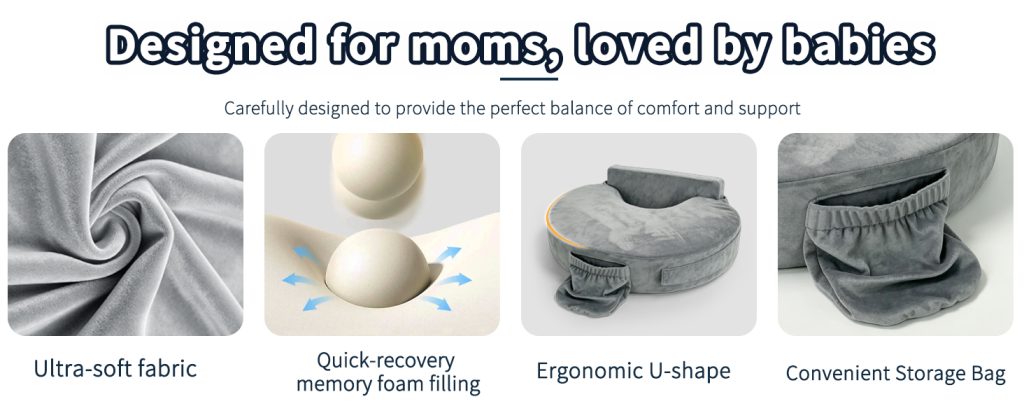 Designed for moms, loved by babies

Carefully designed to provide the perfect balance of comfort and support

Ultra-soft fabric

Quick-recovery memory foam filling

Ergonomic U-shape

Convenient Storage Bag